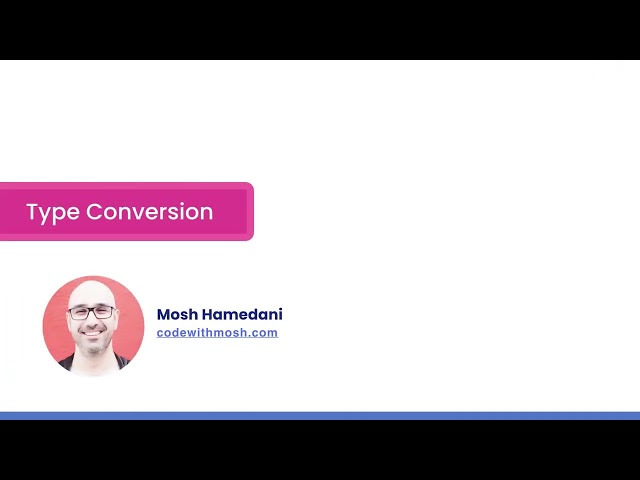 Type Conversion

Mosh Hamedani
codewithmosh.com